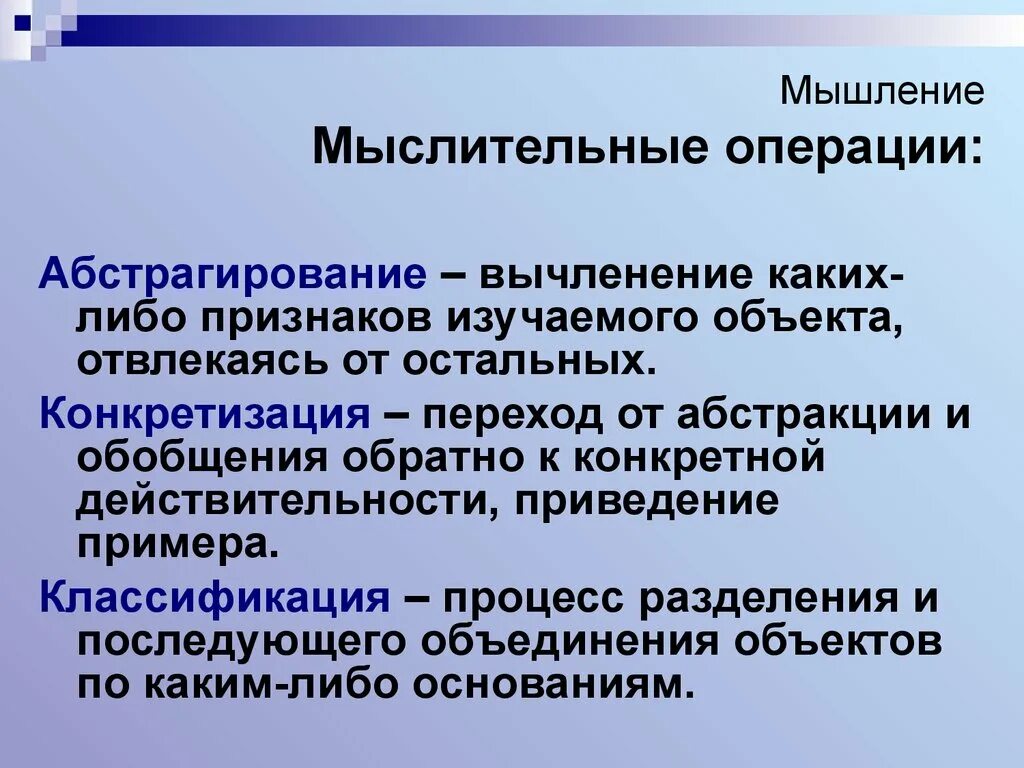 Мышление

Мыслительные операции:

Абстрагирование – вычленение каких-либо признаков изучаемого объекта, отвлекаясь от остальных.

Конкретизация – переход от абстракции и обобщения обратно к конкретной действительности, приведение примера.

Классификация – процесс разделения и последующего объединения объектов по каким-либо основаниям.